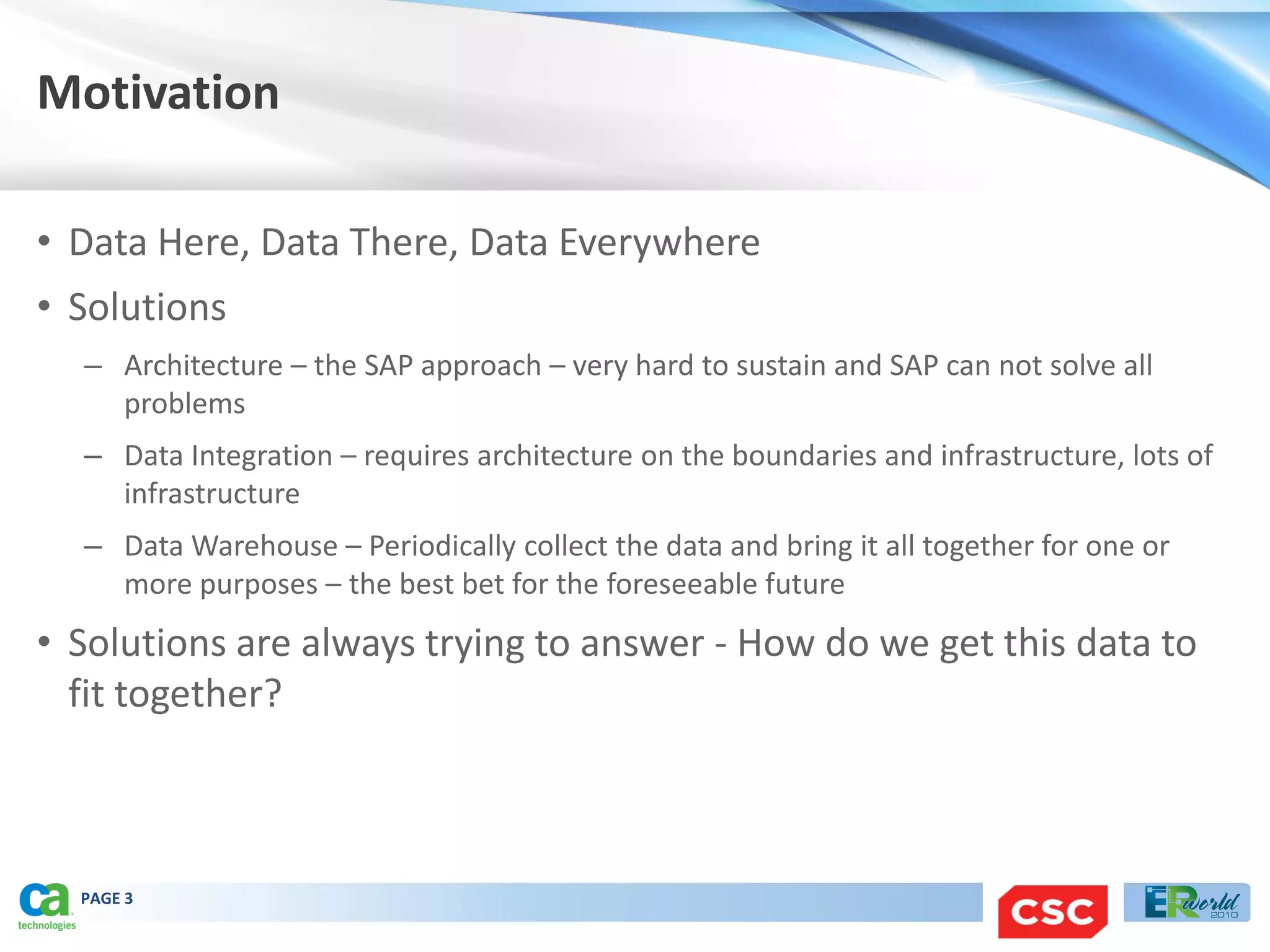 Motivation

• Data Here, Data There, Data Everywhere

• Solutions

– Architecture – the SAP approach – very hard to sustain and SAP can not solve all problems

– Data Integration – requires architecture on the boundaries and infrastructure, lots of infrastructure

– Data Warehouse – Periodically collect the data and bring it all together for one or more purposes – the best bet for the foreseeable future

• Solutions are always trying to answer - How do we get this data to fit together?

ca technologies PAGE 3

CSC

ERworld 2010